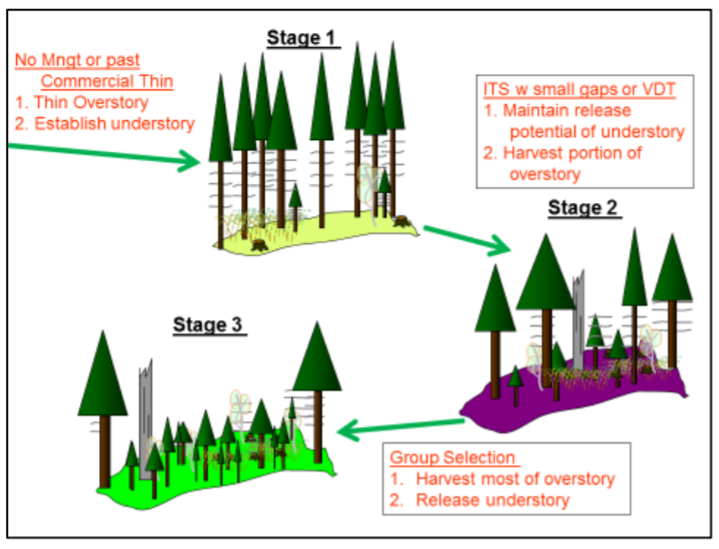 No Mngt or past Commercial Thin
1. Thin Overstory
2. Establish understory

Stage 1

ITS w small gaps or VDT
1. Maintain release potential of understory
2. Harvest portion of overstory

Stage 2

Stage 3

Group Selection
1. Harvest most of overstory
2. Release understory